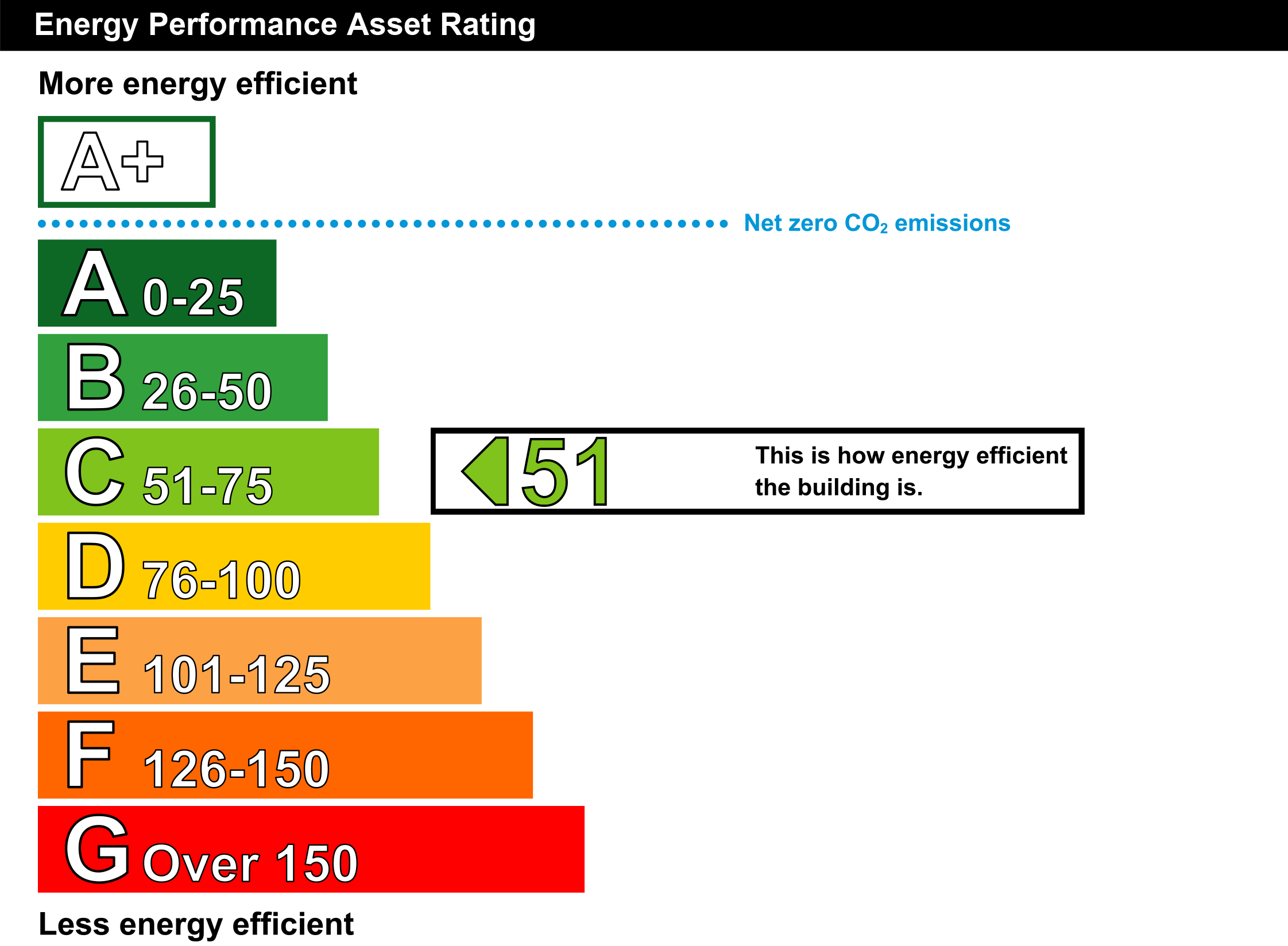 Energy Performance Asset Rating

More energy efficient

A+

Net zero $CO_2$ emissions

A 0-25

B 26-50

C 51-75

51

This is how energy efficient the building is.

D 76-100

E 101-125

F 126-150

G Over 150

Less energy efficient